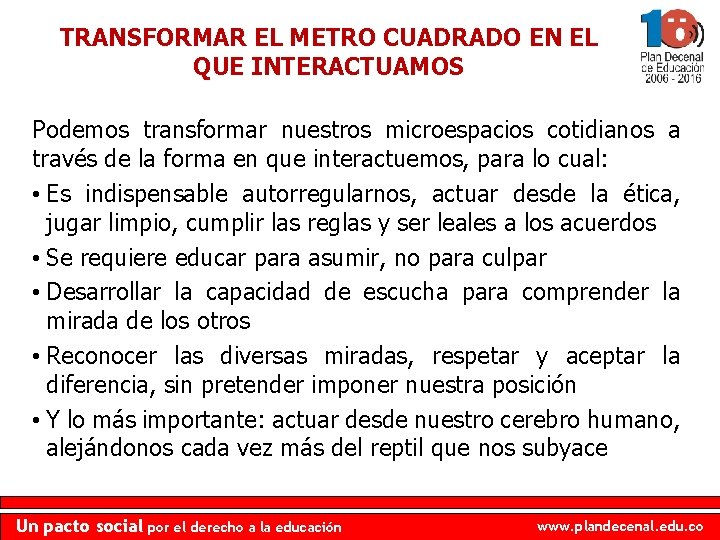 TRANSFORMAR EL METRO CUADRADO EN EL QUE INTERACTUAMOS

10
Plan Decenal de Educación 2006 - 2016

Podemos transformar nuestros microespacios cotidianos a través de la forma en que interactuemos, para lo cual:

• Es indispensable autorregularnos, actuar desde la ética, jugar limpio, cumplir las reglas y ser leales a los acuerdos
• Se requiere educar para asumir, no para culpar
• Desarrollar la capacidad de escucha para comprender la mirada de los otros
• Reconocer las diversas miradas, respetar y aceptar la diferencia, sin pretender imponer nuestra posición
• Y lo más importante: actuar desde nuestro cerebro humano, alejándonos cada vez más del reptil que nos subyace

Un pacto social por el derecho a la educación

www.plandecenal.edu.co